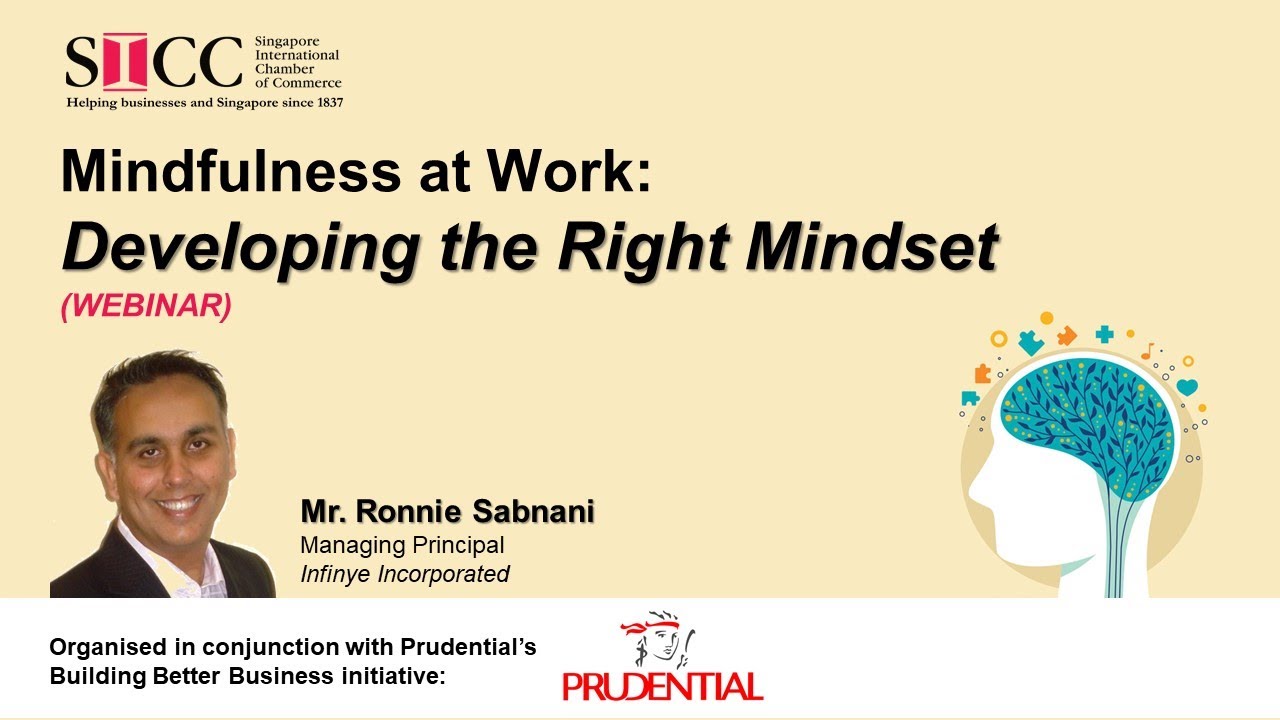 SICC Singapore International Chamber of Commerce
Helping businesses and Singapore since 1837

Mindfulness at Work:
Developing the Right Mindset
(WEBINAR)

Mr. Ronnie Sabnani
Managing Principal
Infinye Incorporated

Organised in conjunction with Prudential's Building Better Business initiative:

PRUDENTIAL